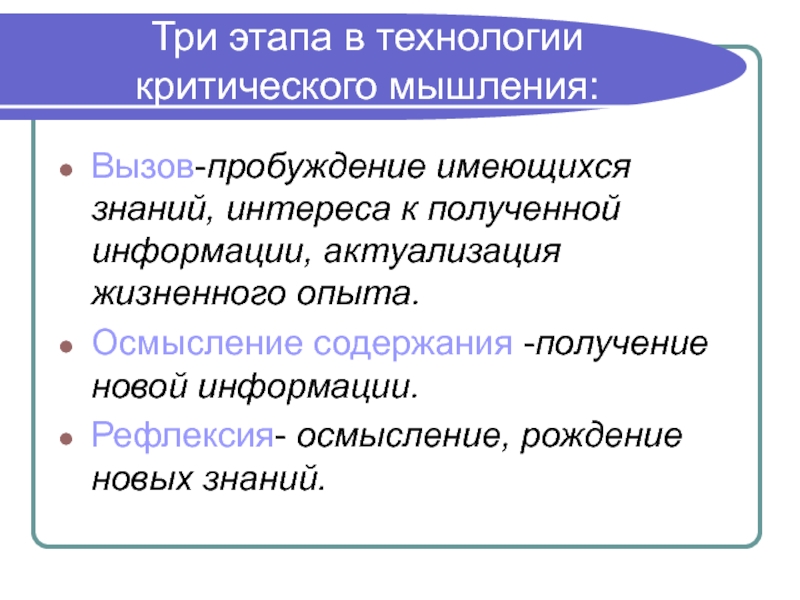 Три этапа в технологии критического мышления:

- Вызов-пробуждение имеющихся знаний, интереса к полученной информации, актуализация жизненного опыта.
- Осмысление содержания -получение новой информации.
- Рефлексия- осмысление, рождение новых знаний.